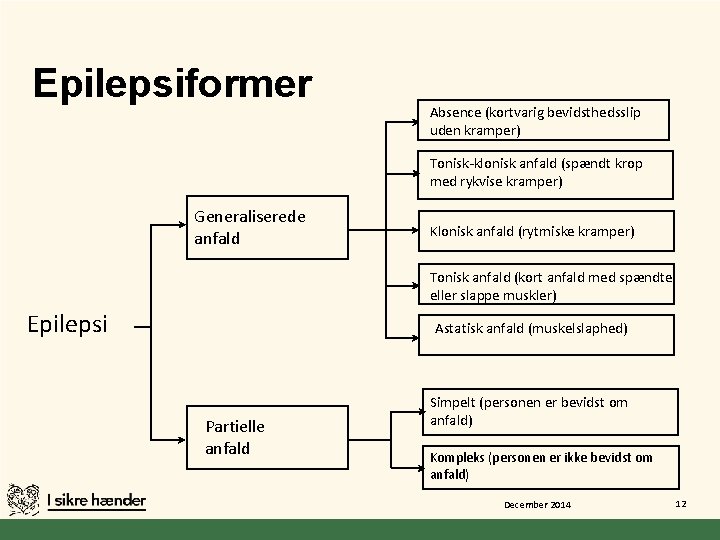 Epilepsiformer

Epilepsi

Generaliserede anfald

Absence (kortvarig bevidsthedsslip uden kramper)

Tonisk-klonisk anfald (spændt krop med rykvise kramper)

Klonisk anfald (rytmiske kramper)

Tonisk anfald (kort anfald med spændte eller slappe muskler)

Astatisk anfald (muskelslaphed)

Partielle anfald

Simpelt (personen er bevidst om anfald)

Kompleks (personen er ikke bevidst om anfald)

I sikre hænder

December 2014

12